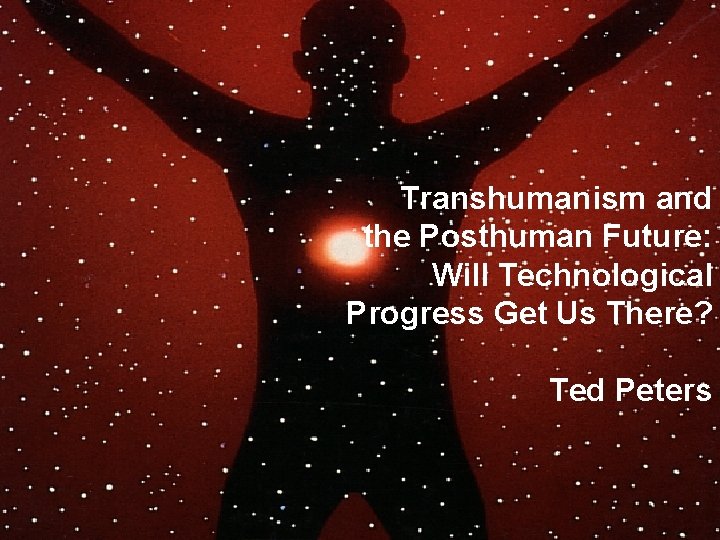 Transhumanism and the Posthuman Future: Will Technological Progress Get Us There?

Ted Peters